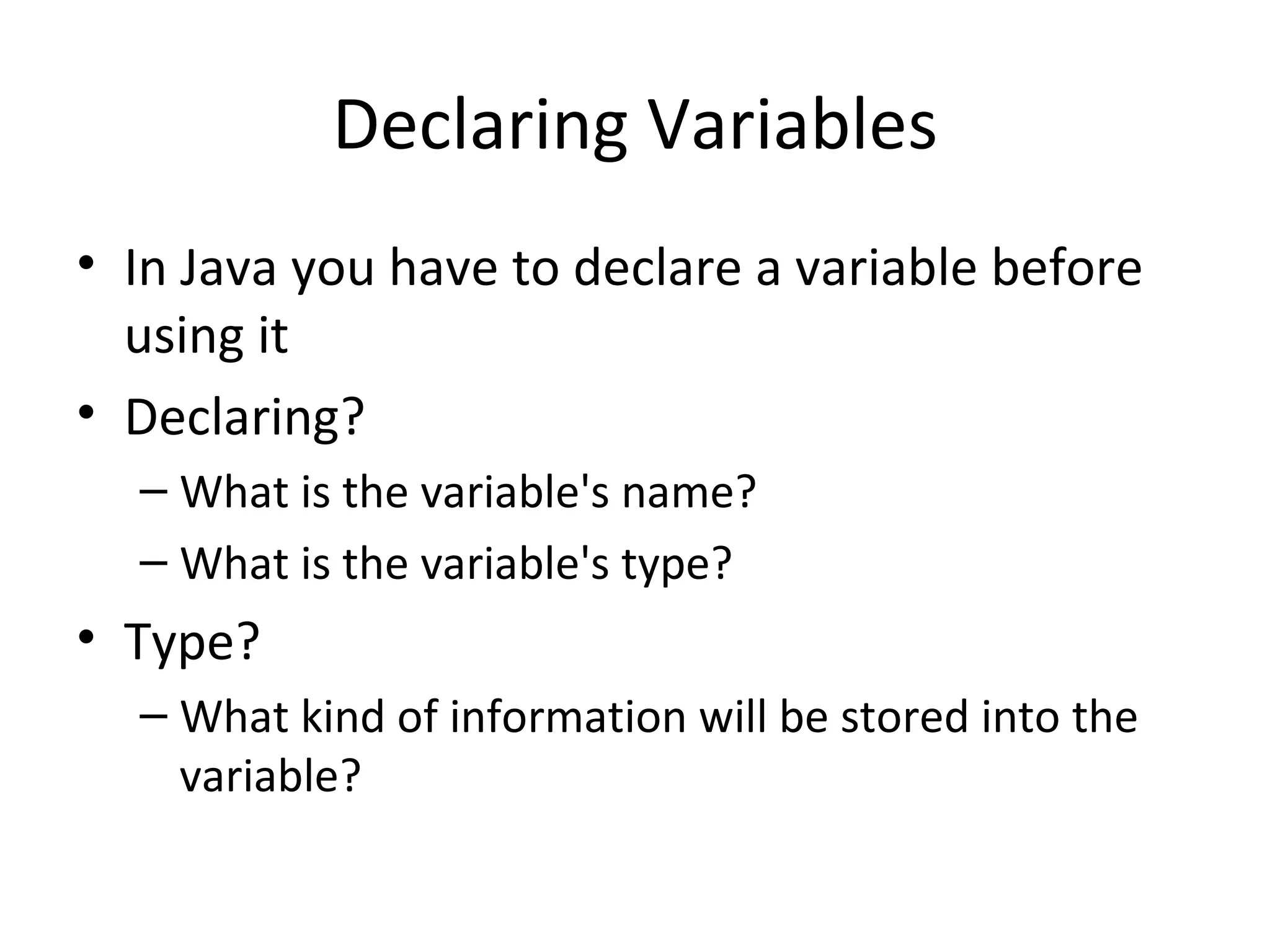 Declaring Variables

• In Java you have to declare a variable before using it
• Declaring?
  – What is the variable's name?
  – What is the variable's type?
• Type?
  – What kind of information will be stored into the variable?